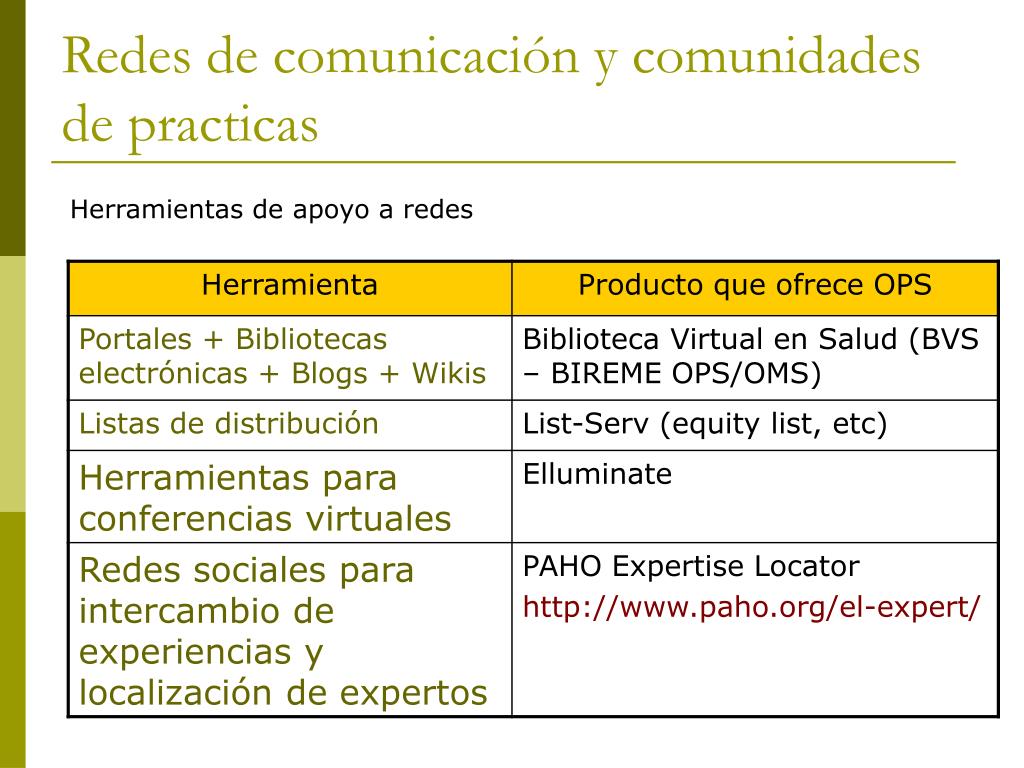 Redes de comunicación y comunidades de practicas

Herramientas de apoyo a redes

| Herramienta | Producto que ofrece OPS |
|---|---|
| Portales + Bibliotecas electrónicas + Blogs + Wikis | Biblioteca Virtual en Salud (BVS – BIREME OPS/OMS) |
| Listas de distribución | List-Serv (equity list, etc) |
| Herramientas para conferencias virtuales | Elluminate |
| Redes sociales para intercambio de experiencias y localización de expertos | PAHO Expertise Locator http://www.paho.org/el-expert/ |